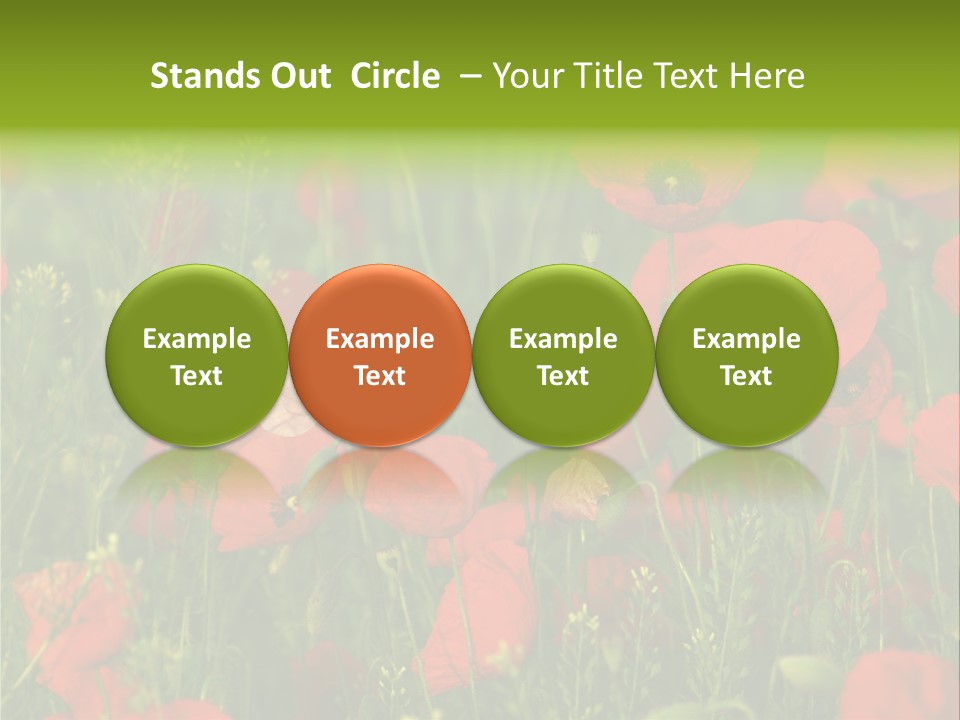 Stands Out Circle – Your Title Text Here

Example Text

Example Text

Example Text

Example Text